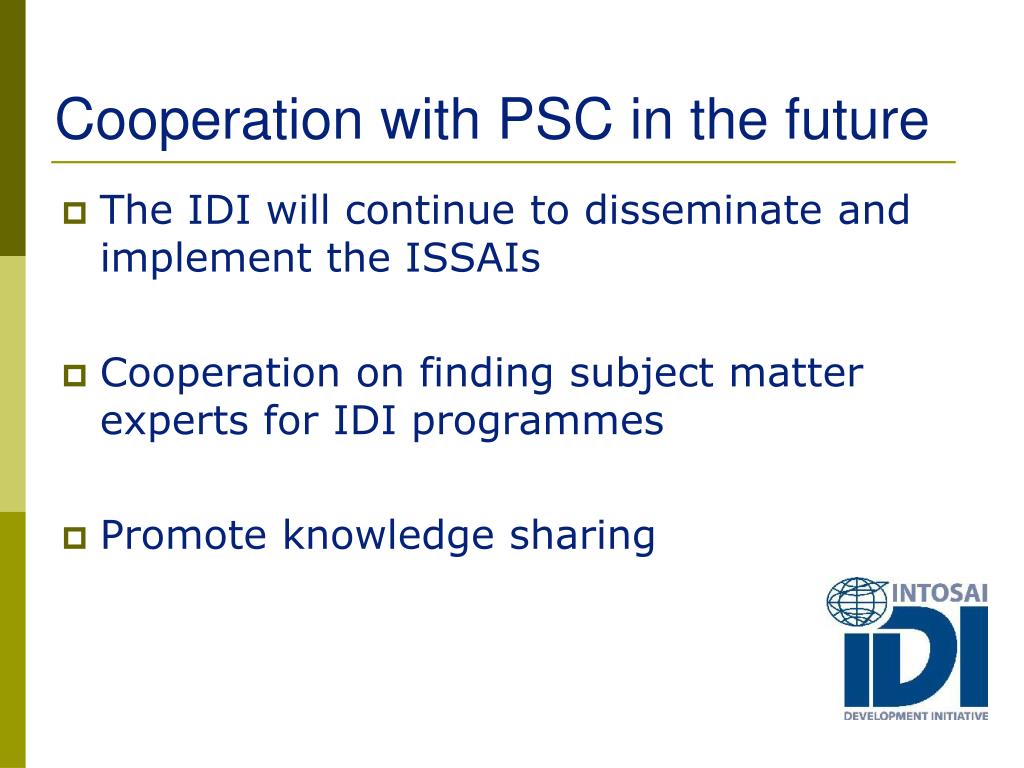 Cooperation with PSC in the future

The IDI will continue to disseminate and implement the ISSAIs

Cooperation on finding subject matter experts for IDI programmes

Promote knowledge sharing

INTOSAI
IDI
DEVELOPMENT INITIATIVE